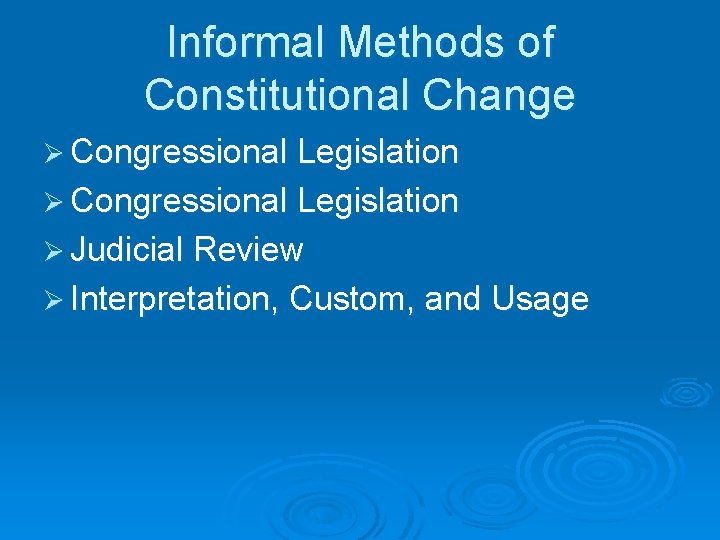 Informal Methods of Constitutional Change

➢ Congressional Legislation
➢ Congressional Legislation
➢ Judicial Review
➢ Interpretation, Custom, and Usage